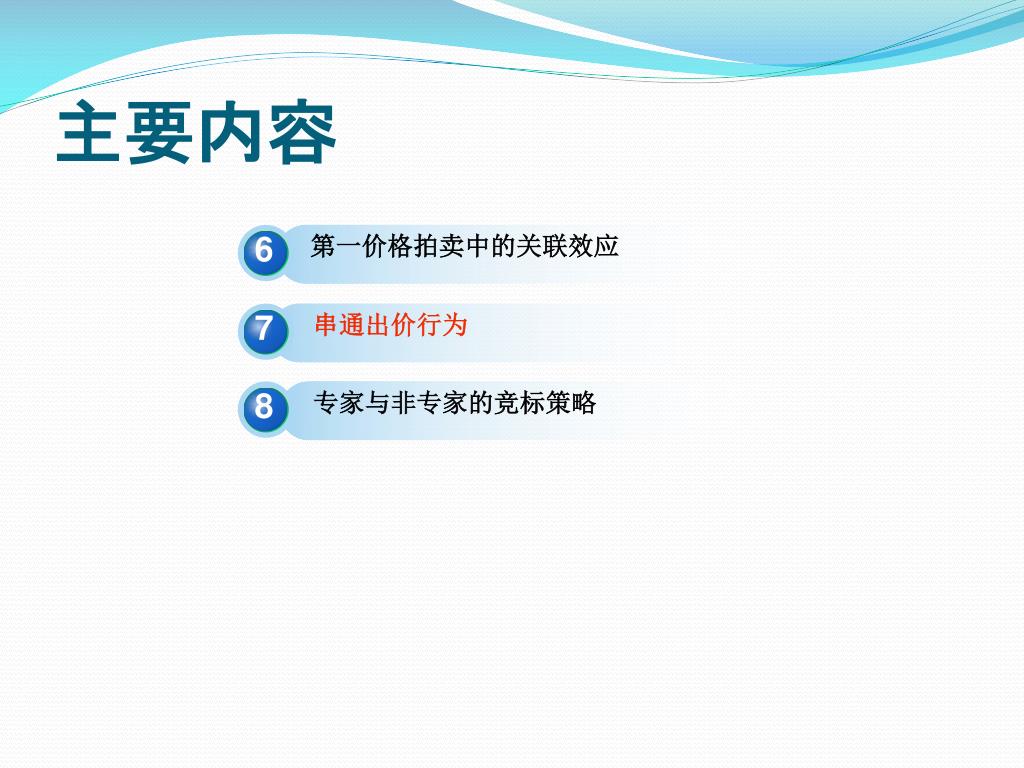 主要内容

6 第一价格拍卖中的关联效应

7 串通出价行为

8 专家与非专家的竞标策略